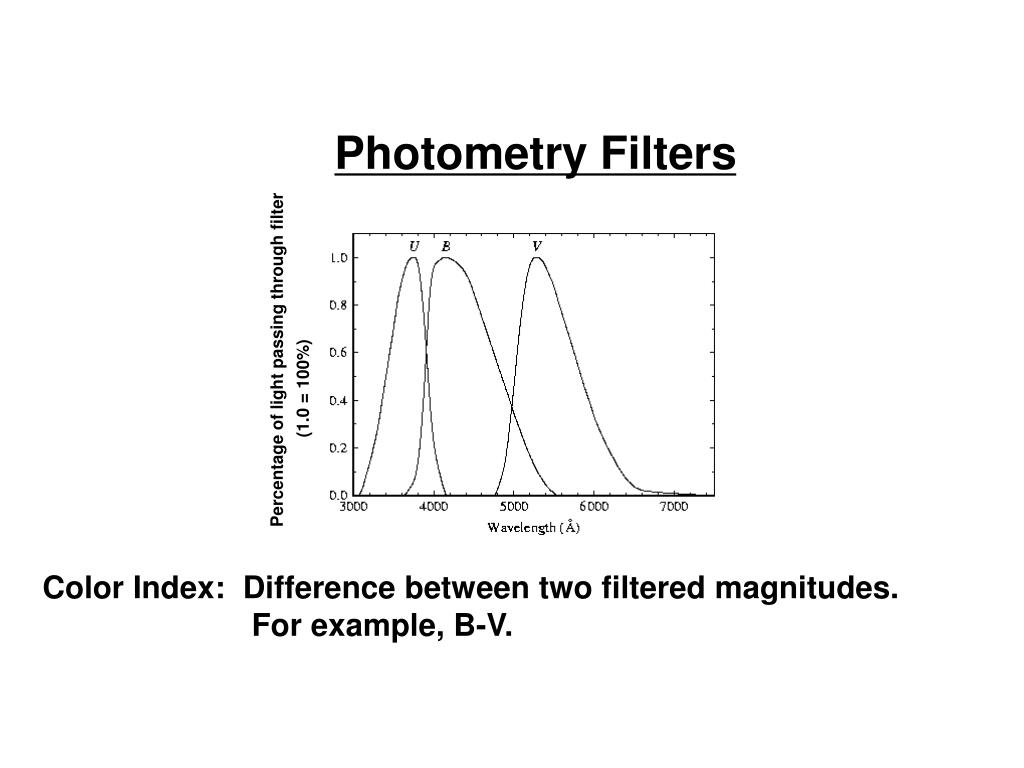 Photometry Filters

Percentage of light passing through filter (1.0 = 100%)

U B V

1.0
0.8
0.6
0.4
0.2
0.0

3000 4000 5000 6000 7000

Wavelength (Å)

Color Index: Difference between two filtered magnitudes. For example, B-V.